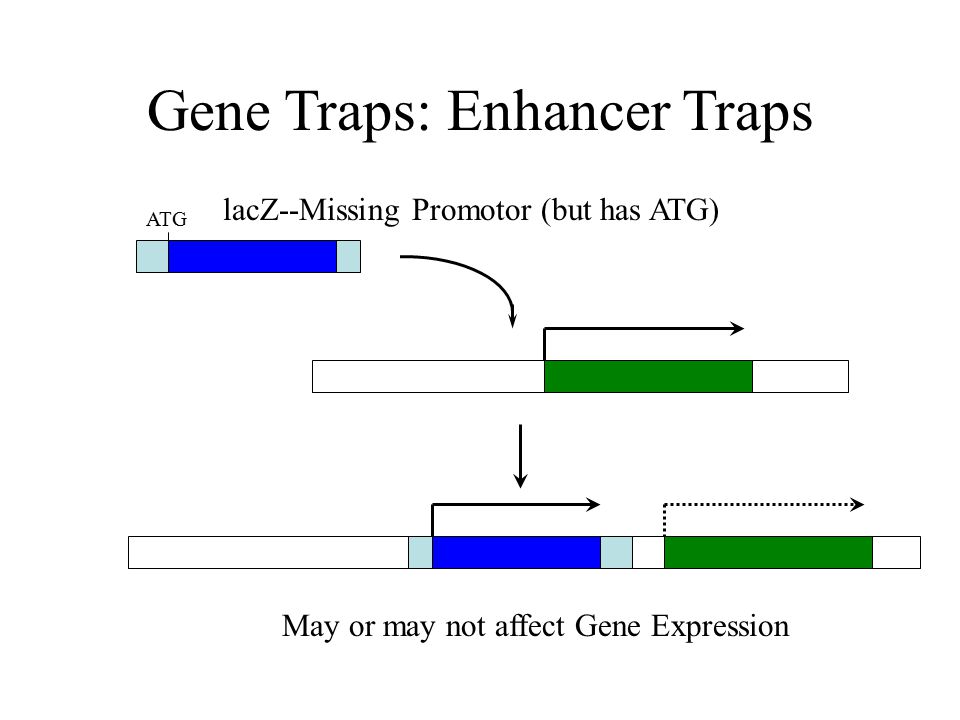 Gene Traps: Enhancer Traps

ATG

lacZ--Missing Promotor (but has ATG)

May or may not affect Gene Expression